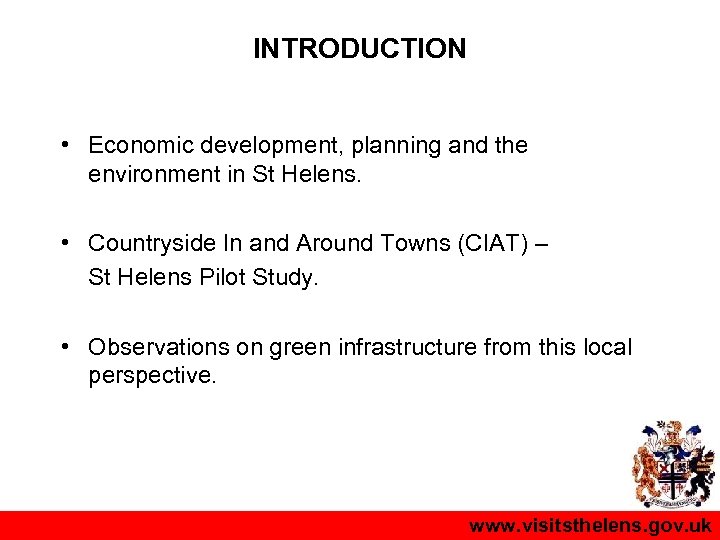 INTRODUCTION

• Economic development, planning and the environment in St Helens.

• Countryside In and Around Towns (CIAT) –
St Helens Pilot Study.

• Observations on green infrastructure from this local perspective.

www.visitsthelens.gov.uk